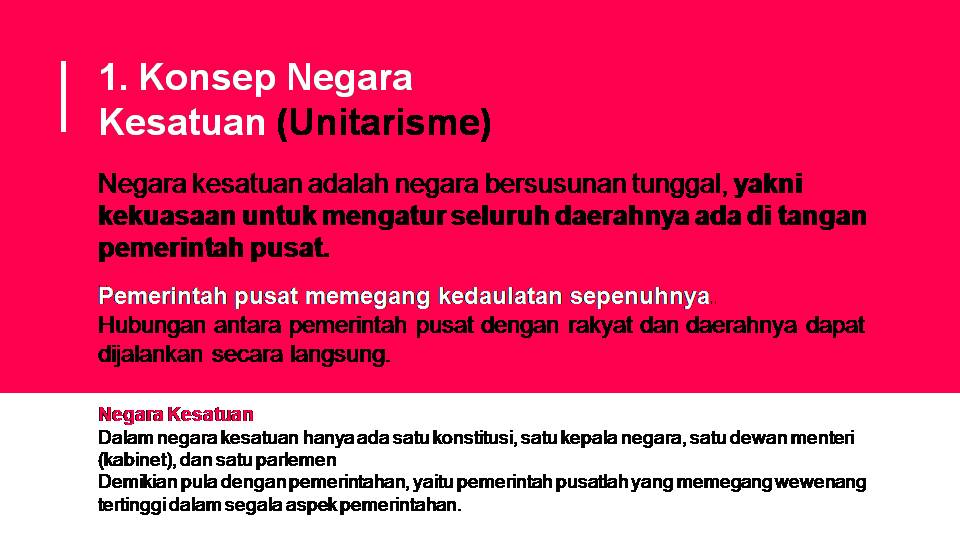 1. Konsep Negara Kesatuan (Unitarisme)

Negara kesatuan adalah negara bersusunan tunggal, yakni kekuasaan untuk mengatur seluruh daerahnya ada di tangan pemerintah pusat.

Pemerintah pusat memegang kedaulatan sepenuhnya.
Hubungan antara pemerintah pusat dengan rakyat dan daerahnya dapat dijalankan secara langsung.

Negara Kesatuan
Dalam negara kesatuan hanya ada satu konstitusi, satu kepala negara, satu dewan menteri (kabinet), dan satu parlemen
Demikian pula dengan pemerintahan, yaitu pemerintah pusatlah yang memegang wewenang tertinggi dalam segala aspek pemerintahan.